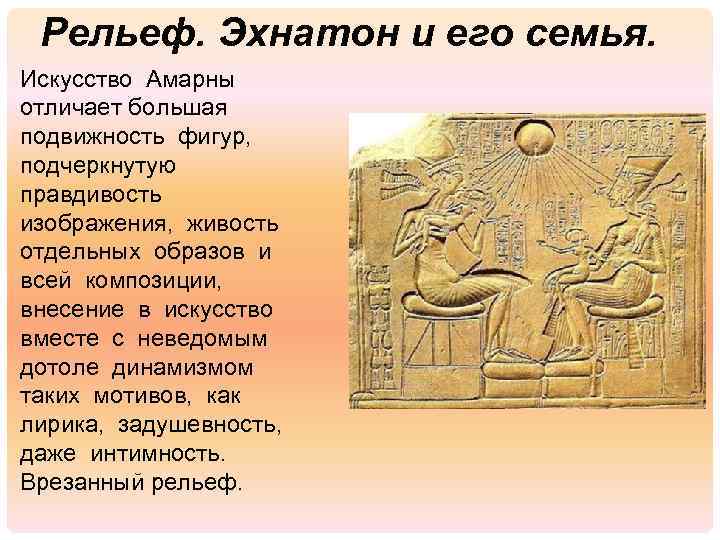 Рельеф. Эхнатон и его семья.

Искусство Амарны отличает большая подвижность фигур, подчеркнутую правдивость изображения, живость отдельных образов и всей композиции, внесение в искусство вместе с неведомым дотоле динамизмом таких мотивов, как лирика, задушевность, даже интимность. Врезанный рельеф.